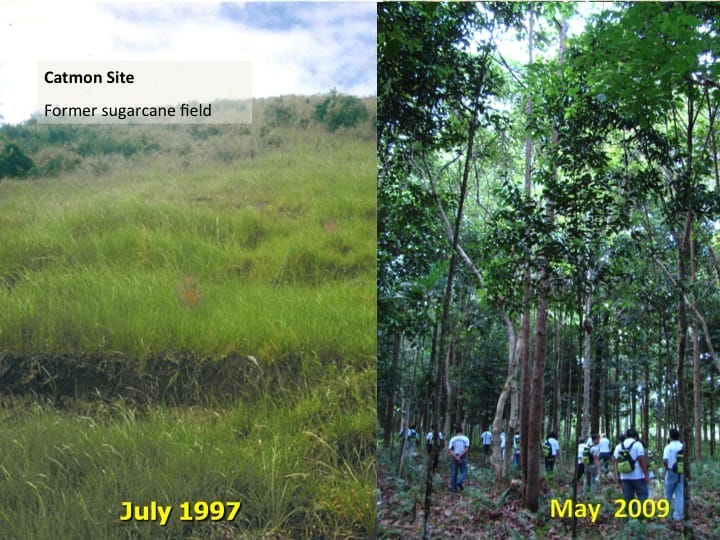 Catmon Site

Former sugarcane field

July 1997

May 2009